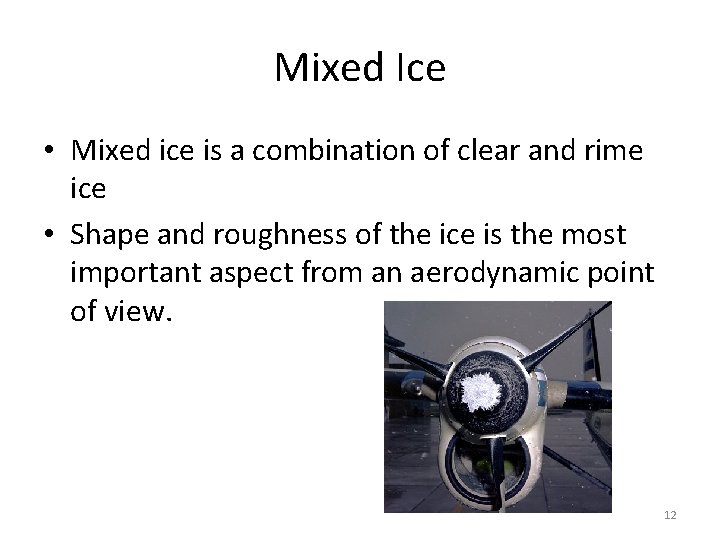 Mixed Ice

• Mixed ice is a combination of clear and rime ice
• Shape and roughness of the ice is the most important aspect from an aerodynamic point of view.

12